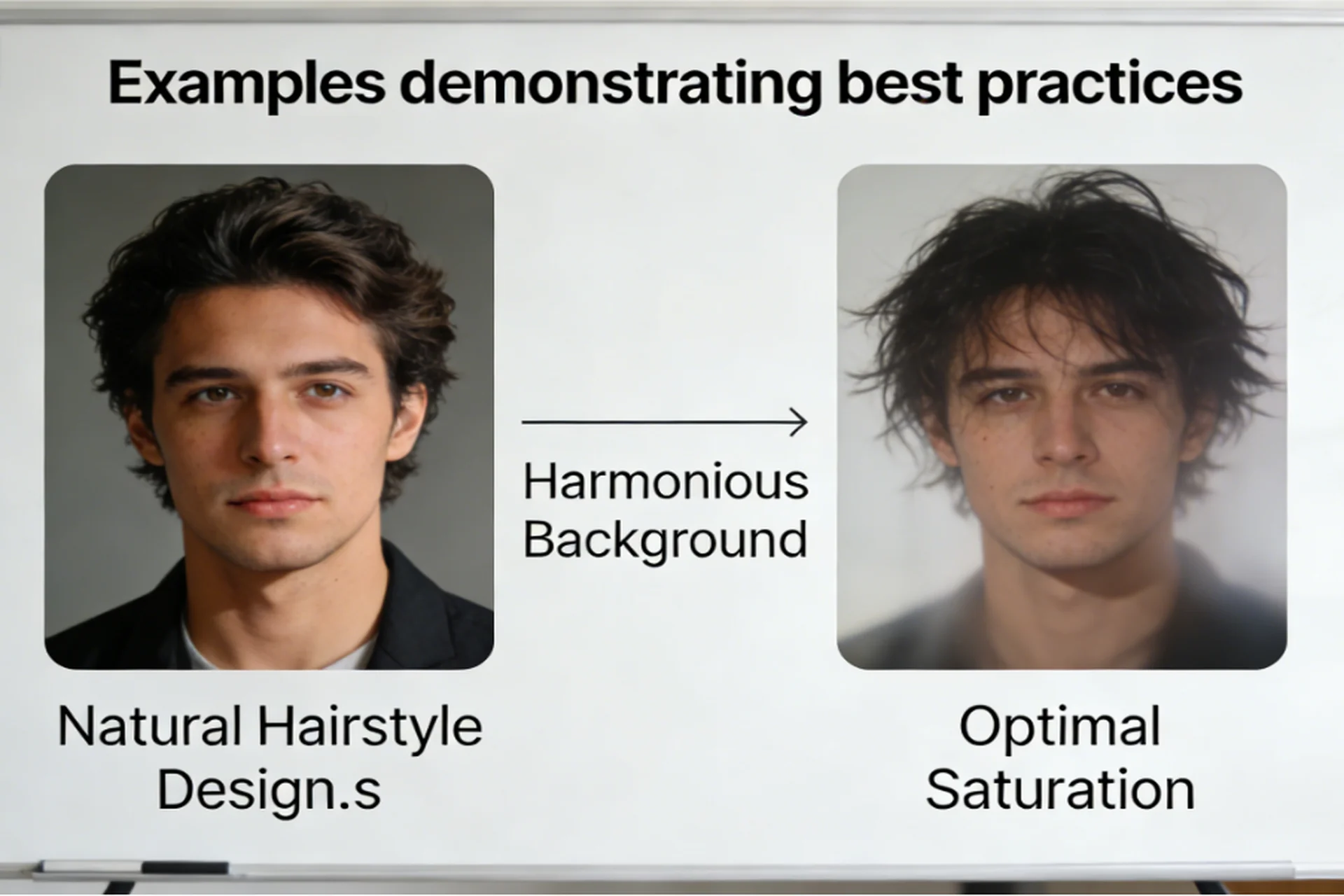 Examples demonstrating best practices

Harmonious Background

Natural Hairstyle Design.s

Optimal Saturation